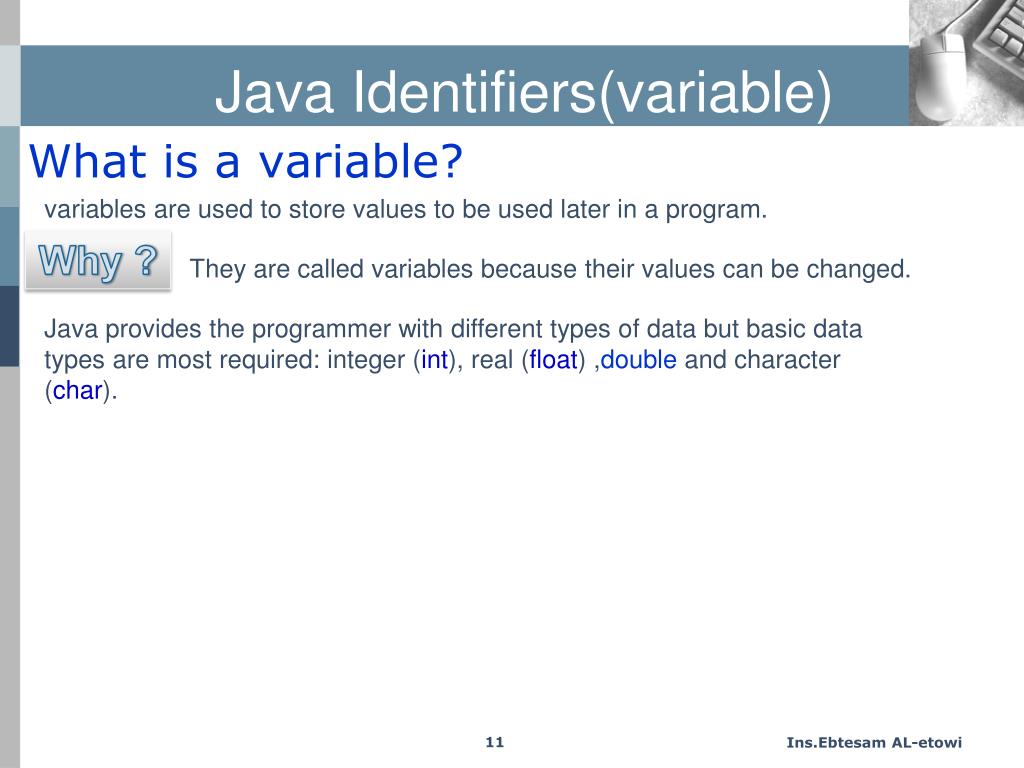 Java Identifiers(variable)

What is a variable?

variables are used to store values to be used later in a program.

Why ?

They are called variables because their values can be changed.

Java provides the programmer with different types of data but basic data types are most required: integer (int), real (float) ,double and character (char).

11

Ins.Ebtesam AL-etowi